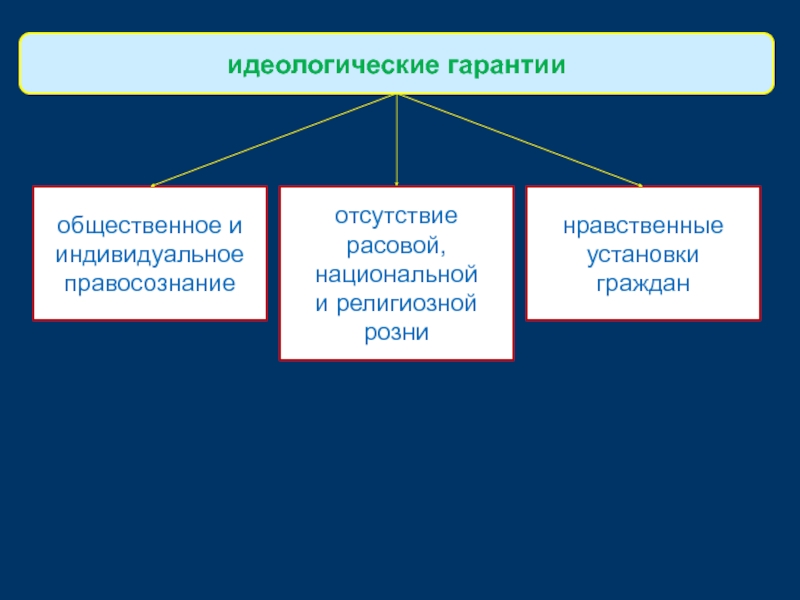 идеологические гарантии

общественное и индивидуальное правосознание

отсутствие расовой, национальной и религиозной розни

нравственные установки граждан